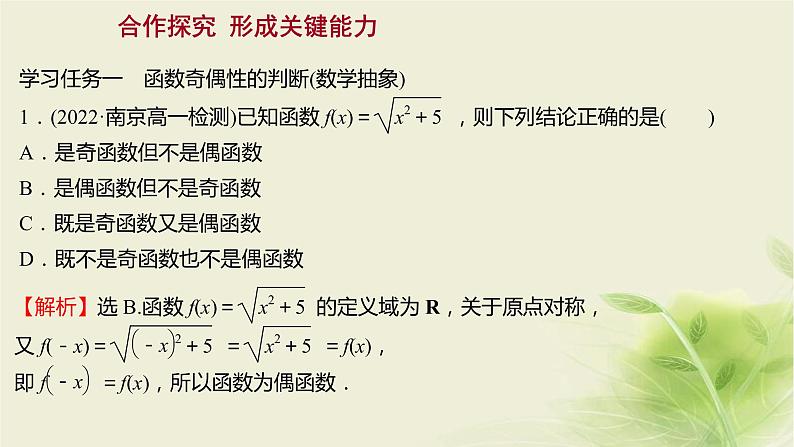 合作探究 形成关键能力

学习任务一 函数奇偶性的判断(数学抽象)

1．(2022·南京高一检测)已知函数 $f(x)=\sqrt{x^2+5}$ ，则下列结论正确的是(　　)

A．是奇函数但不是偶函数

B．是偶函数但不是奇函数

C．既是奇函数又是偶函数

D．既不是奇函数也不是偶函数

【解析】选 B.函数 $f(x)=\sqrt{x^2+5}$ 的定义域为 $\mathbf{R}$，关于原点对称，

又 $f(-x)=\sqrt{(-x)^2+5}=\sqrt{x^2+5}=f(x)$，

即 $f(-x)=f(x)$，所以函数为偶函数．